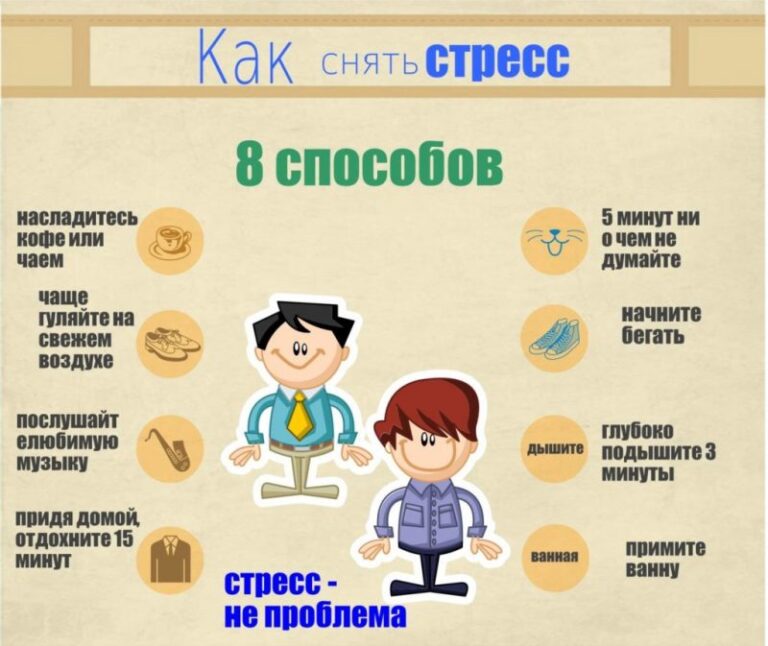 Как снять стресс

8 способов

насладитесь кофе или чаем

чаще гуляйте на свежем воздухе

послушайт елюбимую музыку

придя домой, отдохните 15 минут

5 минут ни о чем не думайте

начните бегать

дышите

глубоко подышите 3 минуты

ванная

примите ванну

стресс - не проблема